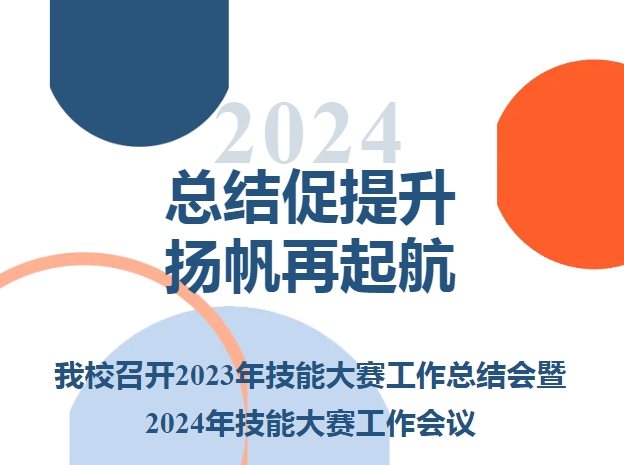 2024
总结促提升
扬帆再起航

我校召开2023年技能大赛工作总结会暨
2024年技能大赛工作会议